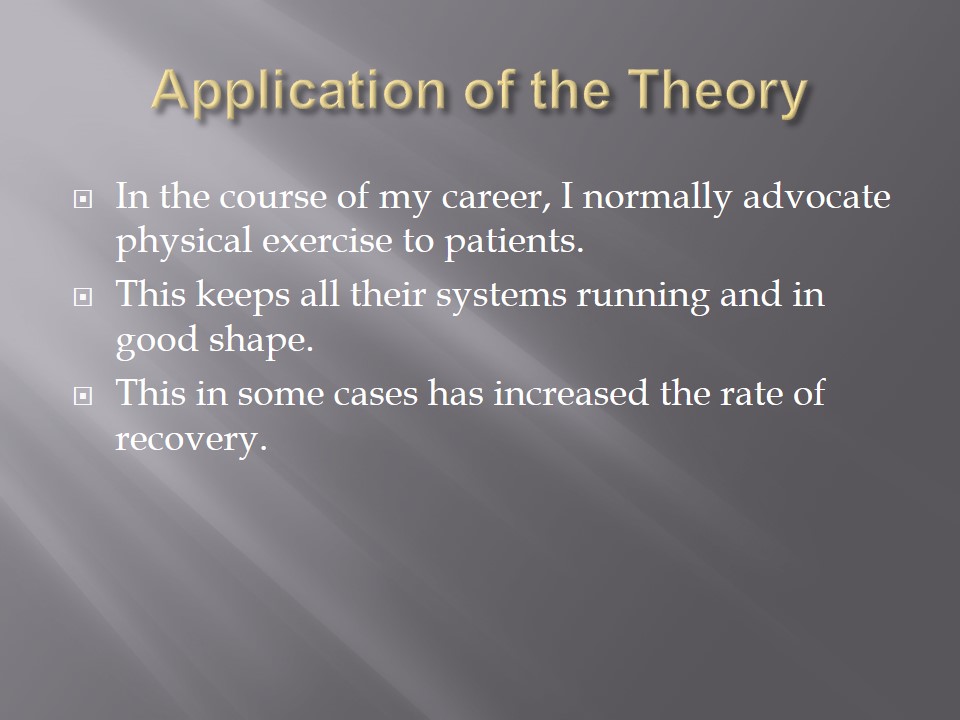 Application of the Theory

In the course of my career, I normally advocate physical exercise to patients.

This keeps all their systems running and in good shape.

This in some cases has increased the rate of recovery.